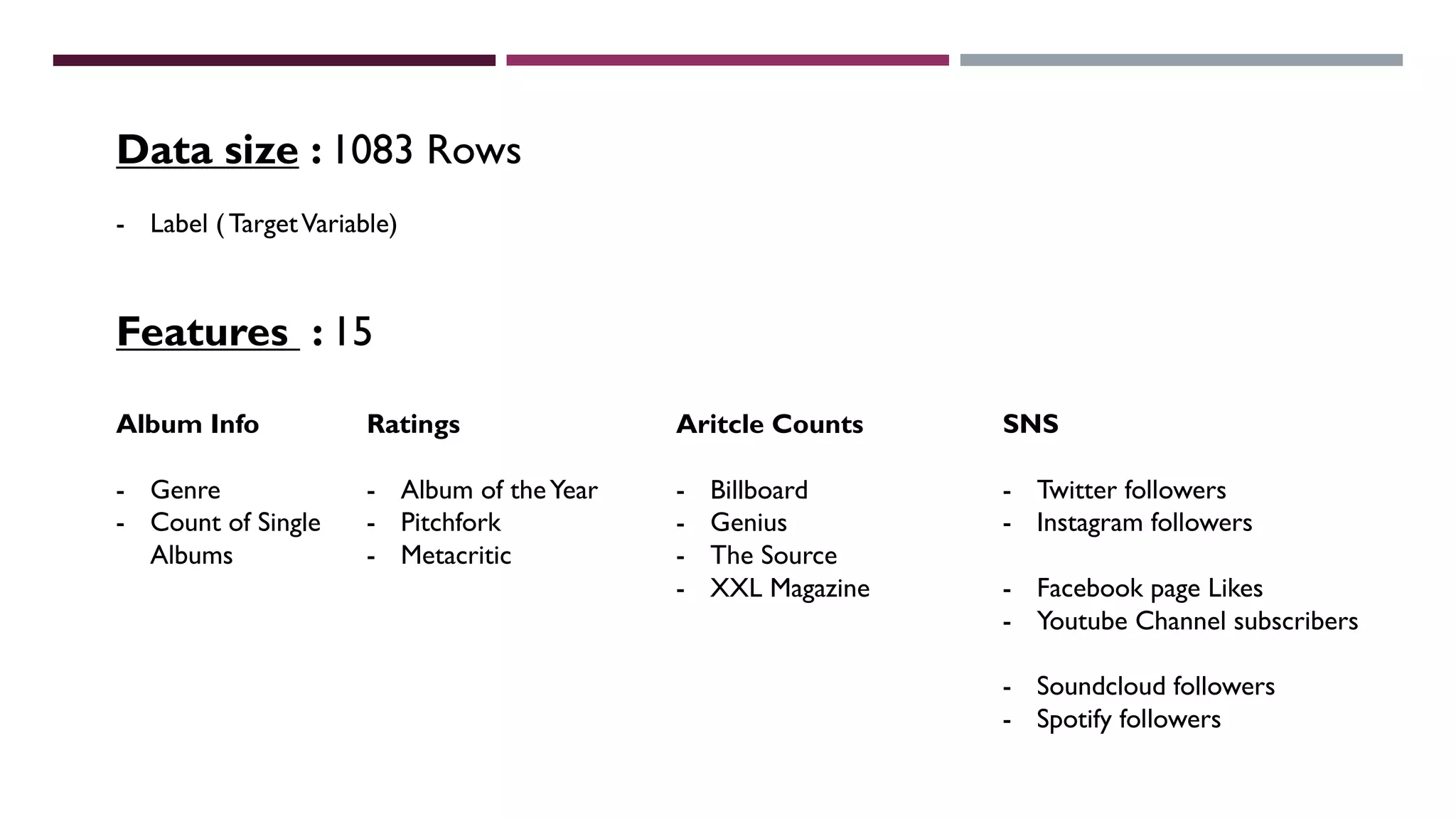 Data size : 1083 Rows

- Label ( Target Variable)

Features : 15

Album Info

- Genre
- Count of Single Albums

Ratings

- Album of the Year
- Pitchfork
- Metacritic

Aritcle Counts

- Billboard
- Genius
- The Source
- XXL Magazine

SNS

- Twitter followers
- Instagram followers

- Facebook page Likes
- Youtube Channel subscribers

- Soundcloud followers
- Spotify followers